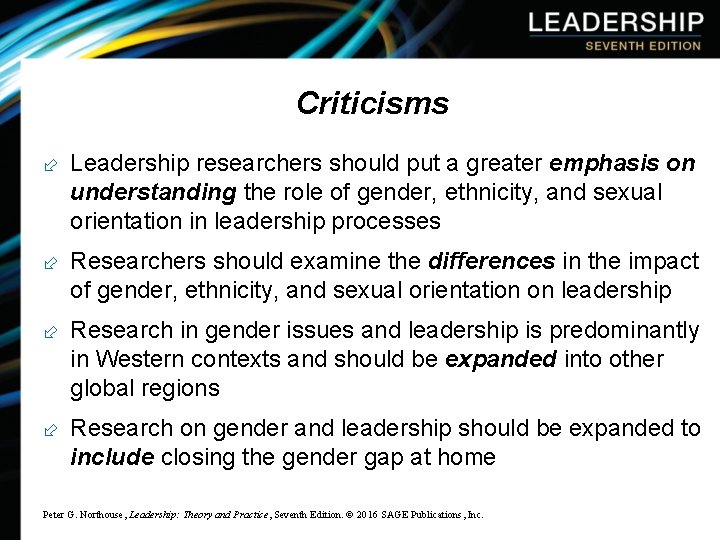 LEADERSHIP
SEVENTH EDITION

Criticisms

Leadership researchers should put a greater emphasis on understanding the role of gender, ethnicity, and sexual orientation in leadership processes

Researchers should examine the differences in the impact of gender, ethnicity, and sexual orientation on leadership

Research in gender issues and leadership is predominantly in Western contexts and should be expanded into other global regions

Research on gender and leadership should be expanded to include closing the gender gap at home

Peter G. Northouse, Leadership: Theory and Practice, Seventh Edition. © 2016 SAGE Publications, Inc.